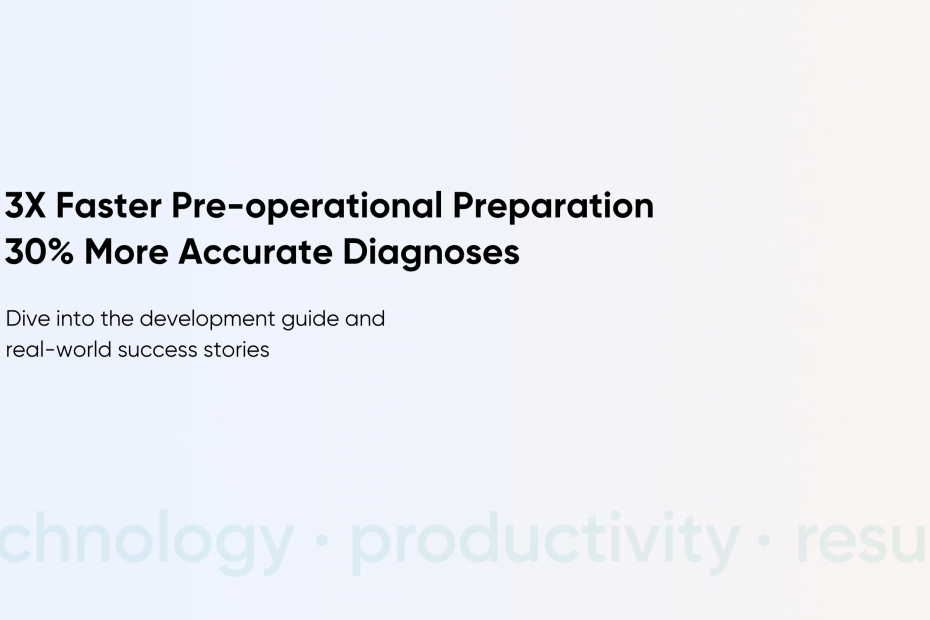 3X Faster Pre-operational Preparation
30% More Accurate Diagnoses

Dive into the development guide and real-world success stories

chnology · productivity · resu